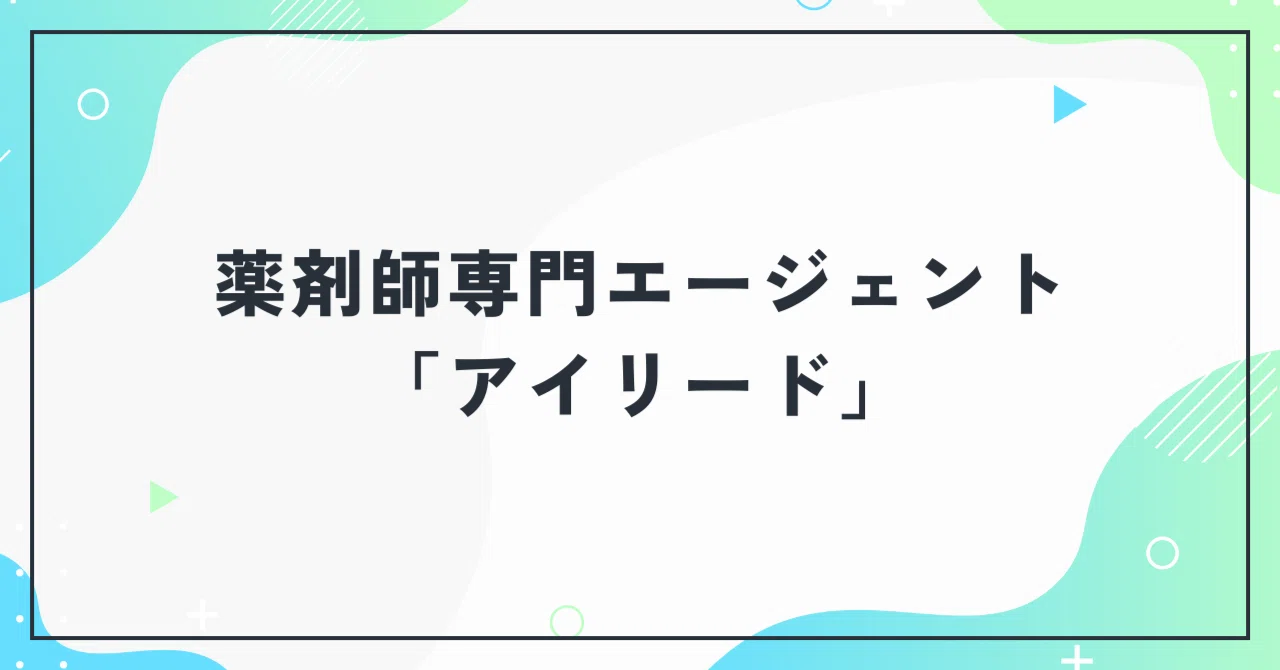 薬剤師専門エージェント
「アイリード」